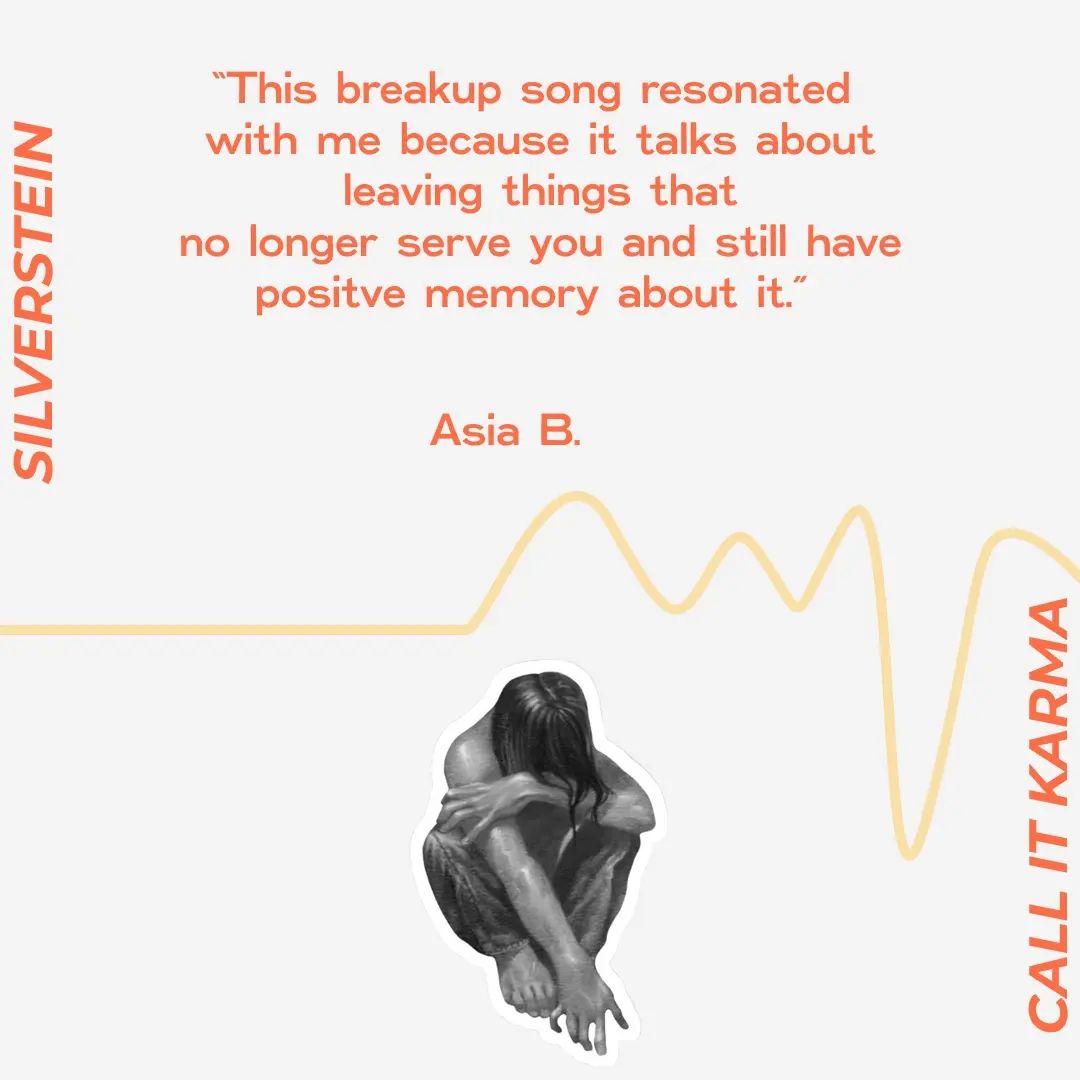 SILVERSTEIN

"This breakup song resonated with me because it talks about leaving things that no longer serve you and still have positve memory about it."

Asia B.

CALL IT KARMA